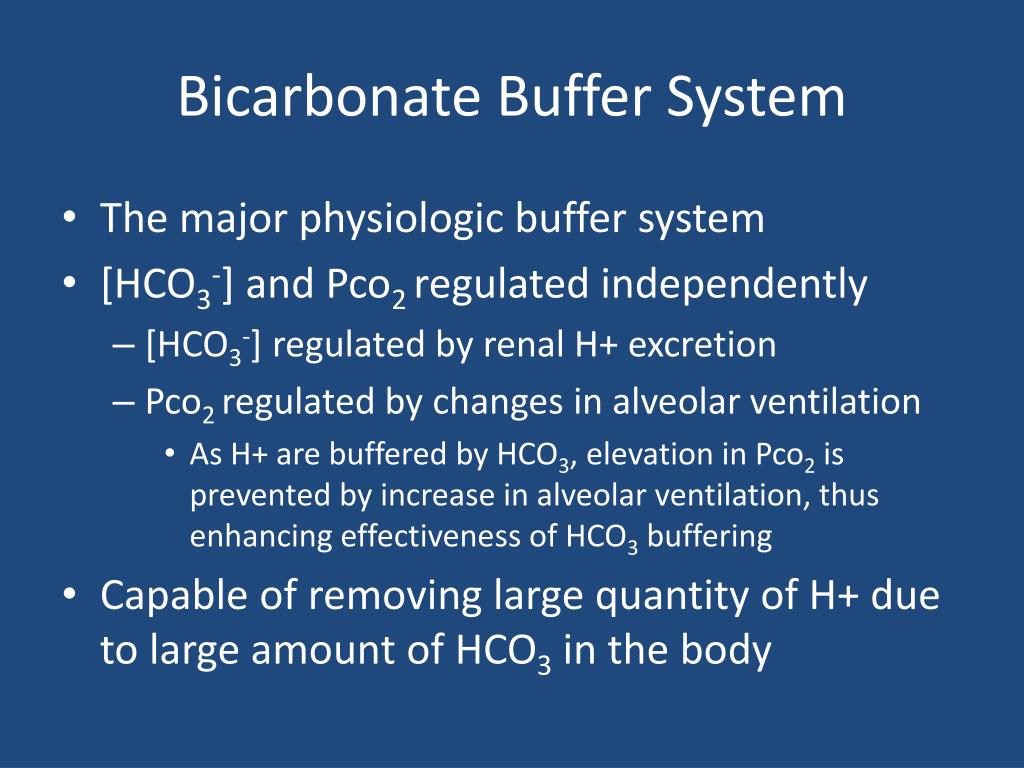 Bicarbonate Buffer System

• The major physiologic buffer system
• [$HCO_3^-$] and $Pco_2$ regulated independently
– [$HCO_3^-$] regulated by renal H+ excretion
– $Pco_2$ regulated by changes in alveolar ventilation
• As H+ are buffered by $HCO_3$, elevation in $Pco_2$ is prevented by increase in alveolar ventilation, thus enhancing effectiveness of $HCO_3$ buffering
• Capable of removing large quantity of H+ due to large amount of $HCO_3$ in the body